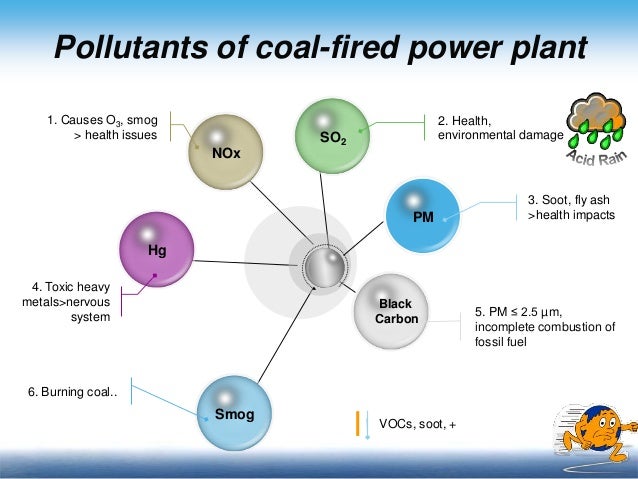 Pollutants of coal-fired power plant

1. Causes $O_3$, smog > health issues

NOx

$SO_2$

2. Health, environmental damage

Acid Rain

PM

3. Soot, fly ash >health impacts

Hg

4. Toxic heavy metals>nervous system

Black Carbon

5. PM ≤ 2.5 µm, incomplete combustion of fossil fuel

6. Burning coal..

Smog

VOCs, soot, +